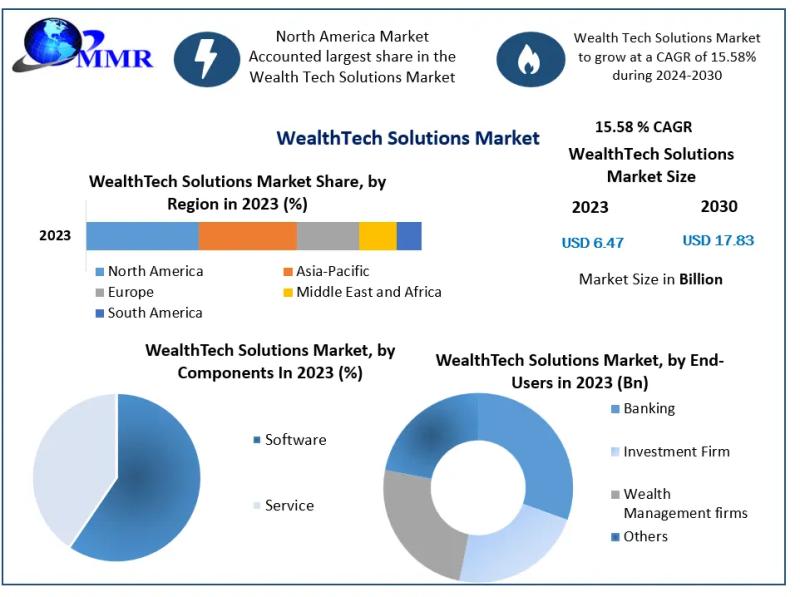 MMR

North America Market Accounted largest share in the Wealth Tech Solutions Market

Wealth Tech Solutions Market to grow at a CAGR of 15.58% during 2024-2030

WealthTech Solutions Market

15.58 % CAGR

WealthTech Solutions Market Size

2023

2030

USD 6.47

USD 17.83

Market Size in Billion

WealthTech Solutions Market Share, by Region in 2023 (%)

2023

North America
Asia-Pacific
Europe
Middle East and Africa
South America

WealthTech Solutions Market, by Components In 2023 (%)

Software
Service

WealthTech Solutions Market, by End-Users in 2023 (Bn)

Banking
Investment Firm
Wealth Management firms
Others